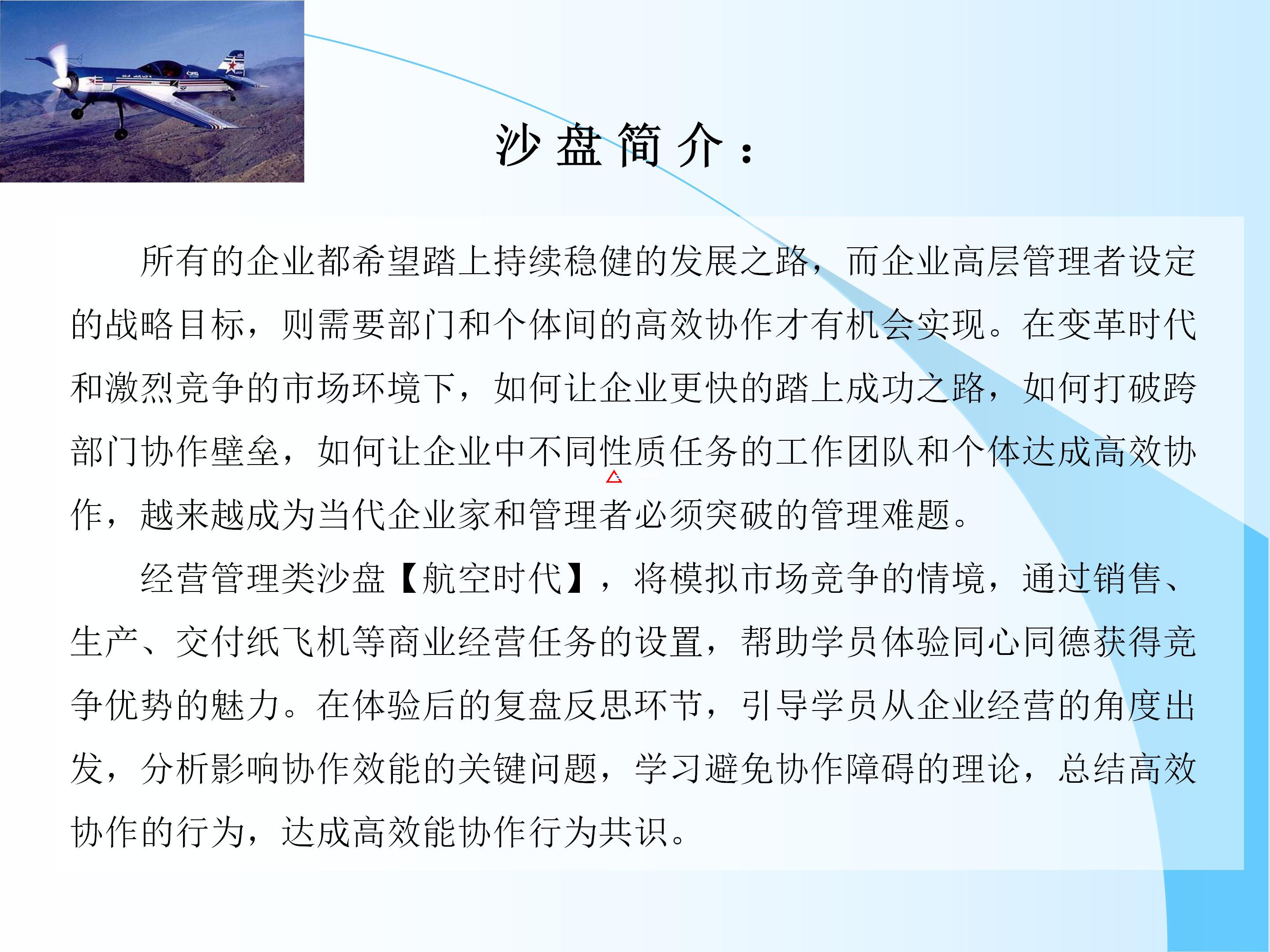 沙盘简介：

所有的企业都希望踏上持续稳健的发展之路，而企业高层管理者设定的战略目标，则需要部门和个体间的高效协作才有机会实现。在变革时代和激烈竞争的市场环境下，如何让企业更快的踏上成功之路，如何打破跨部门协作壁垒，如何让企业中不同性质任务的工作团队和个体达成高效协作，越来越成为当代企业家和管理者必须突破的管理难题。

经营管理类沙盘【航空时代】，将模拟市场竞争的情境，通过销售、生产、交付纸飞机等商业经营任务的设置，帮助学员体验同心同德获得竞争优势的魅力。在体验后的复盘反思环节，引导学员从企业经营的角度出发，分析影响协作效能的关键问题，学习避免协作障碍的理论，总结高效协作的行为，达成高效能协作行为共识。